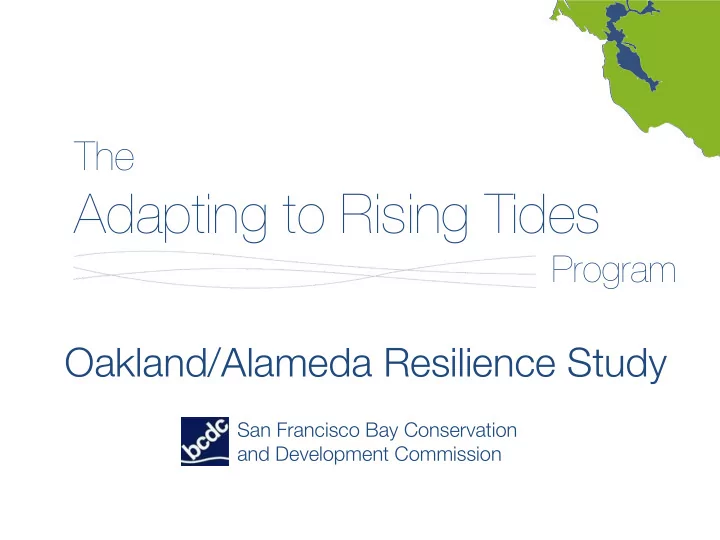 The
Adapting to Rising Tides
Program

Oakland/Alameda Resilience Study

bcdc
San Francisco Bay Conservation and Development Commission